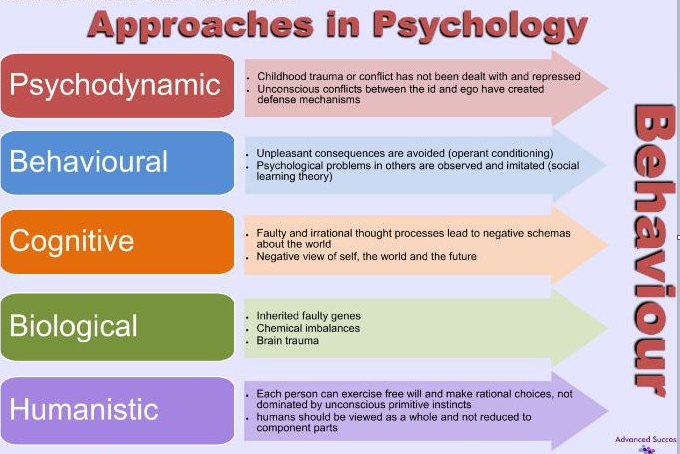 Approaches in Psychology

Psychodynamic

- Childhood trauma or conflict has not been dealt with and repressed
- Unconscious conflicts between the id and ego have created defense mechanisms

Behavioural

- Unpleasant consequences are avoided (operant conditioning)
- Psychological problems in others are observed and imitated (social learning theory)

Cognitive

- Faulty and irrational thought processes lead to negative schemas about the world
- Negative view of self, the world and the future

Biological

- Inherited faulty genes
- Chemical imbalances
- Brain trauma

Humanistic

- Each person can exercise free will and make rational choices, not dominated by unconscious primitive instincts
- humans should be viewed as a whole and not reduced to component parts

Behaviour

Advanced Succes